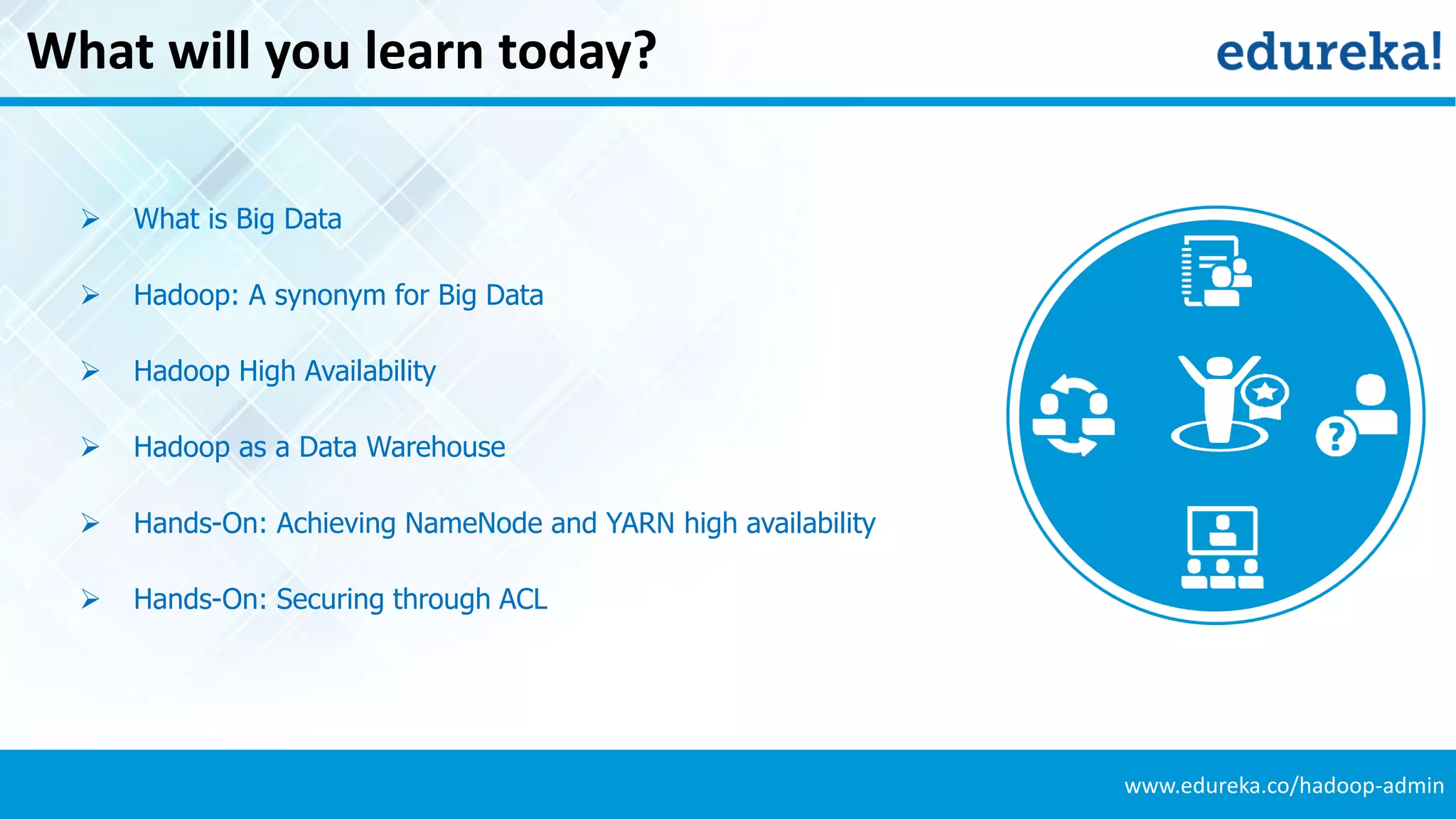 What will you learn today?

edureka!

➢ What is Big Data

➢ Hadoop: A synonym for Big Data

➢ Hadoop High Availability

➢ Hadoop as a Data Warehouse

➢ Hands-On: Achieving NameNode and YARN high availability

➢ Hands-On: Securing through ACL

?

www.edureka.co/hadoop-admin